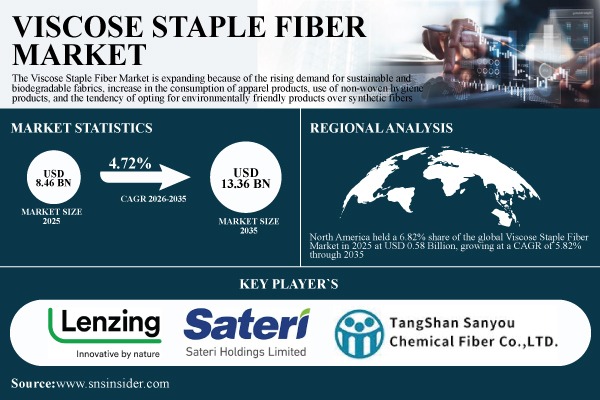 VISCOSE STAPLE FIBER MARKET

The Viscose Staple Fiber Market is expanding because of the rising demand for sustainable and biodegradable fabrics, increase in the consumption of apparel products, use of non-woven hygiene products, and the tendency of opting for environmentally friendly products over synthetic fibers

MARKET STATISTICS

USD 8.46 BN

MARKET SIZE 2025

4.72%

CAGR 2026-2035

USD 13.36 BN

MARKET SIZE 2035

REGIONAL ANALYSIS

North America held a 6.82% share of the global Viscose Staple Fiber Market in 2025 at USD 0.58 Billion, growing at a CAGR of 5.82% through 2035

KEY PLAYER`S

Lenzing
Innovative by nature

Sateri
Sateri Holdings Limited

TangShan Sanyou Chemical Fiber Co.,LTD.

Source:www.snsinsider.com